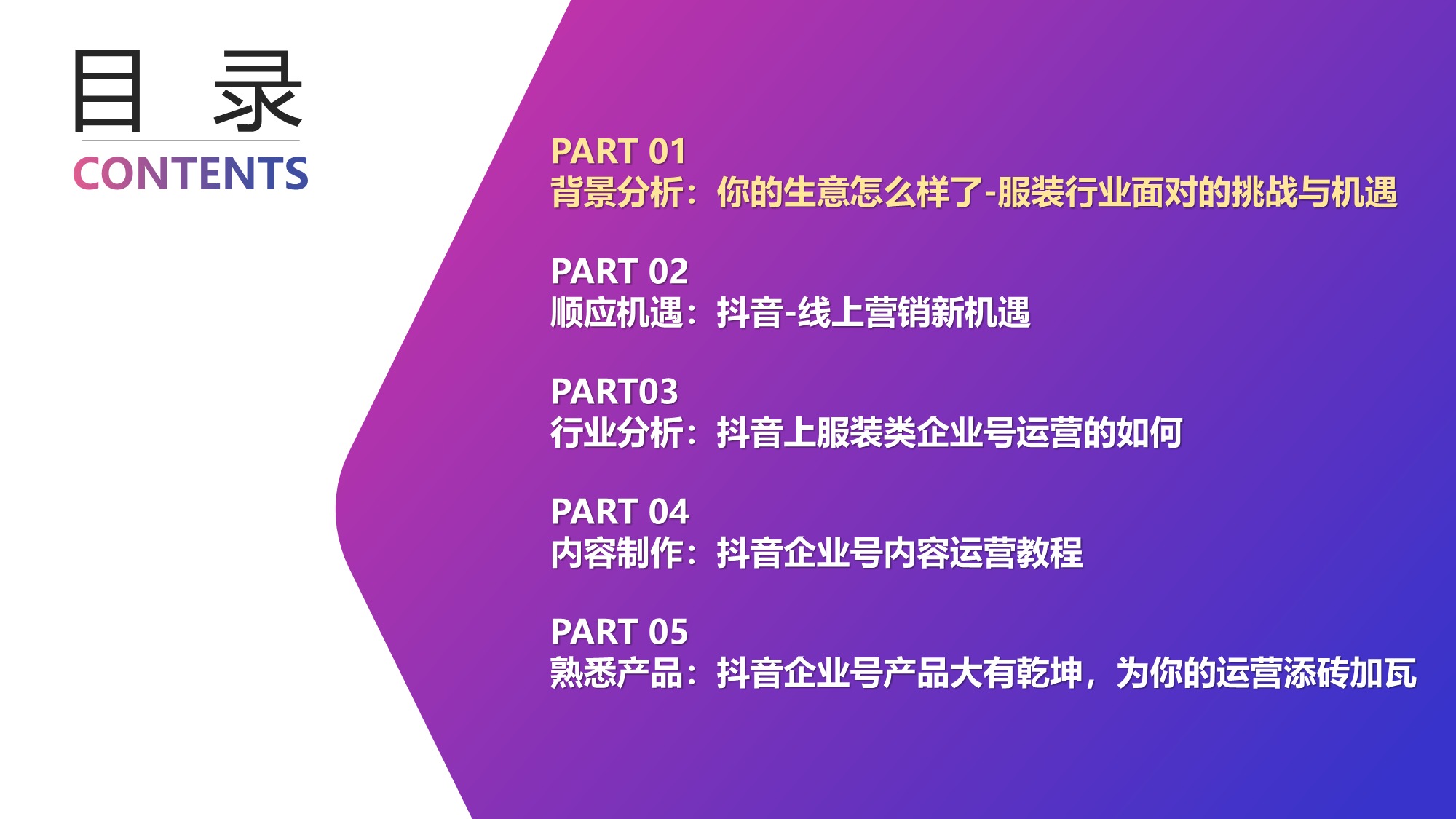 目 录
CONTENTS

PART 01
背景分析：你的生意怎么样了-服装行业面对的挑战与机遇

PART 02
顺应机遇：抖音-线上营销新机遇

PART03
行业分析：抖音上服装类企业号运营的如何

PART 04
内容制作：抖音企业号内容运营教程

PART 05
熟悉产品：抖音企业号产品大有乾坤，为你的运营添砖加瓦